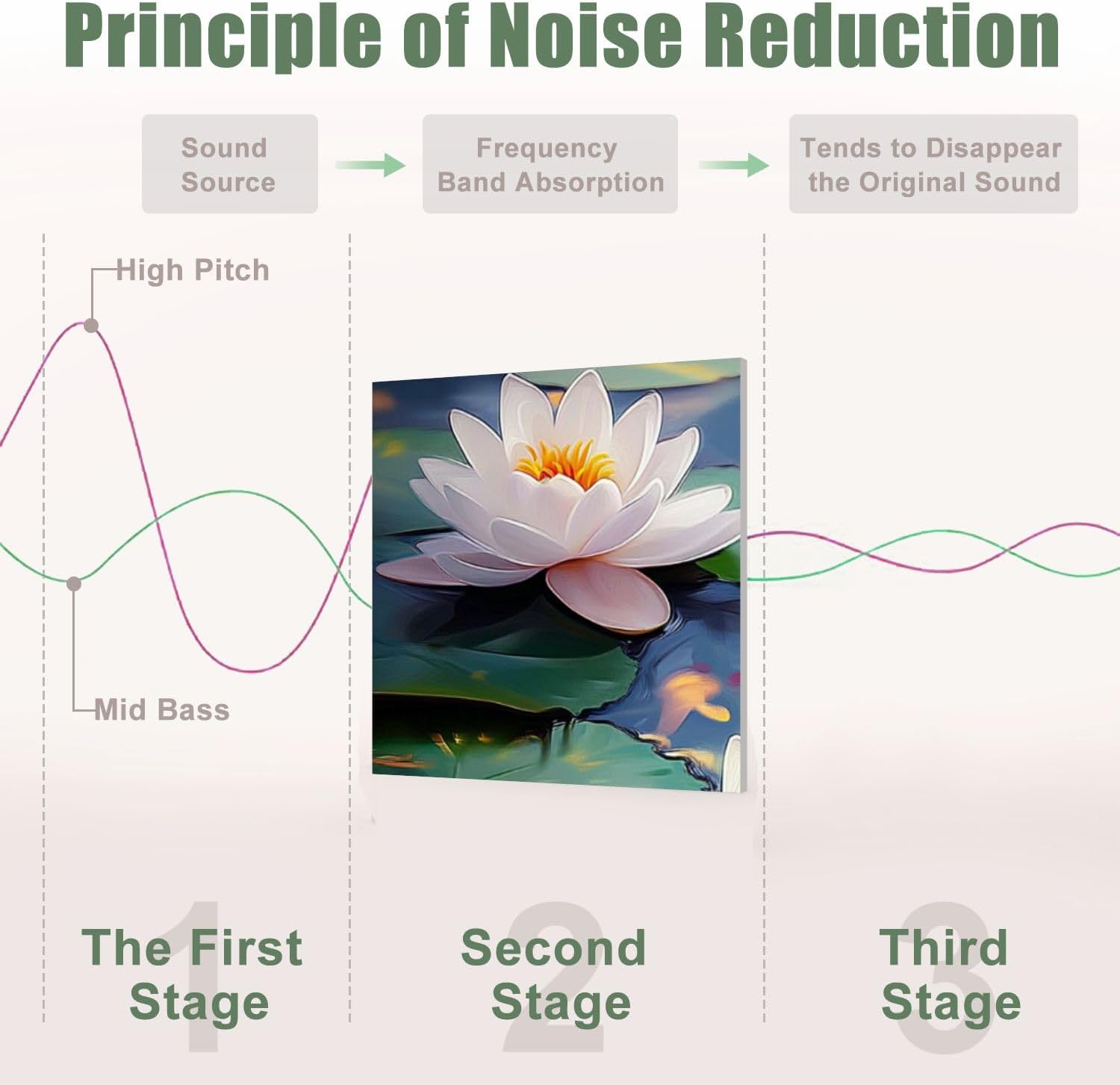 Principle of Noise Reduction

Sound Source

Frequency Band Absorption

Tends to Disappear the Original Sound

High Pitch

Mid Bass

1
The First Stage

2
Second Stage

3
Third Stage